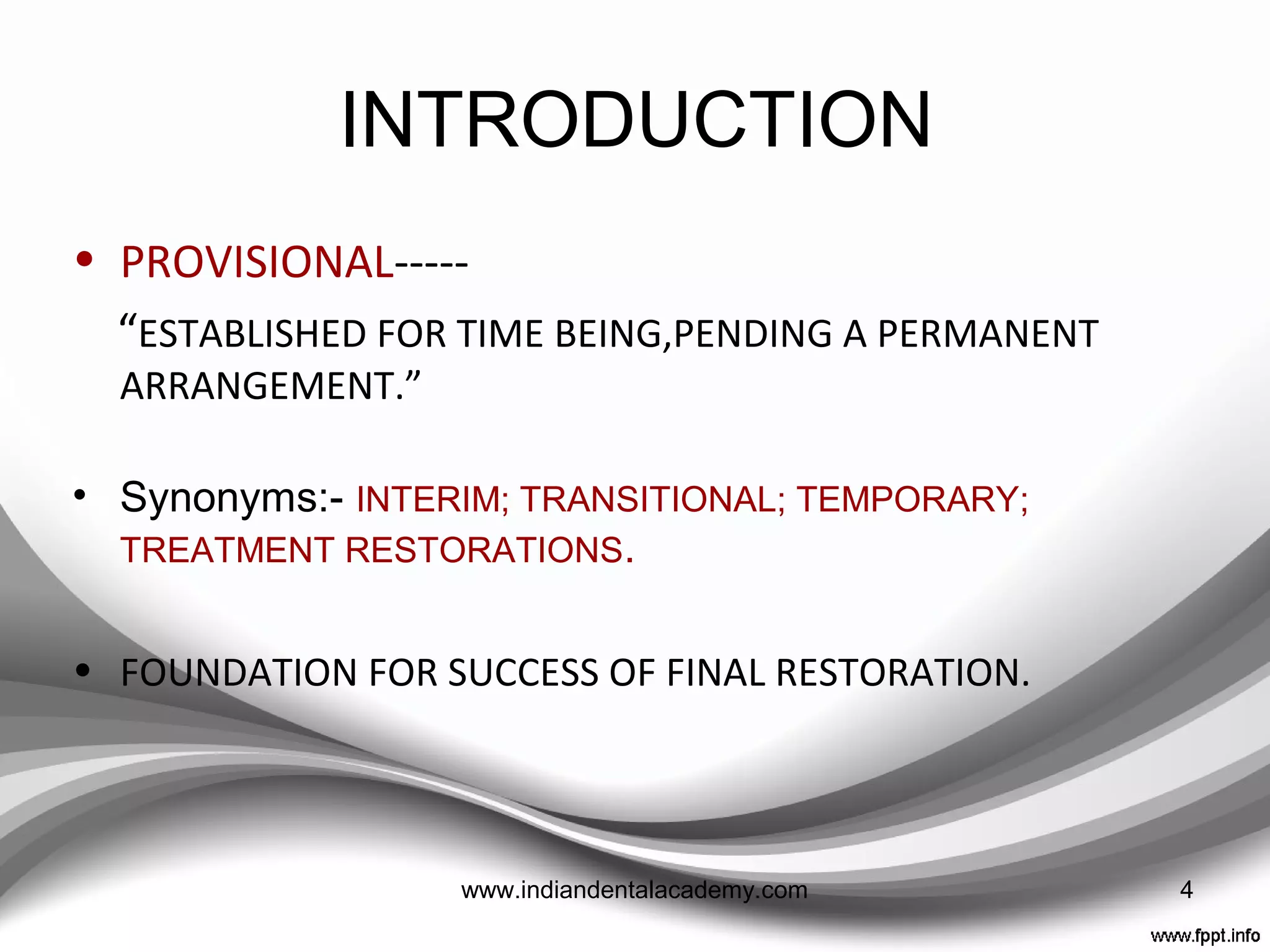 INTRODUCTION

• PROVISIONAL-----

“ESTABLISHED FOR TIME BEING,PENDING A PERMANENT ARRANGEMENT.”

• Synonyms:- INTERIM; TRANSITIONAL; TEMPORARY; TREATMENT RESTORATIONS.

• FOUNDATION FOR SUCCESS OF FINAL RESTORATION.

www.indiandentalacademy.com

4

www.fppt.info